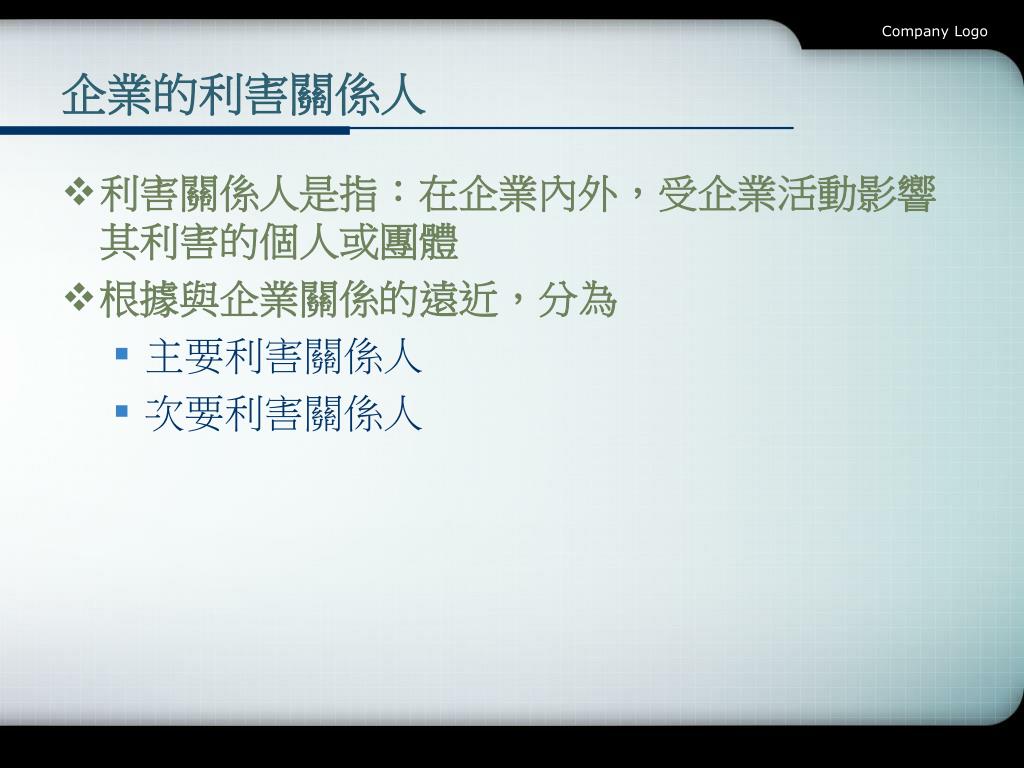 Company Logo

企業的利害關係人

❖利害關係人是指：在企業內外，受企業活動影響其利害的個人或團體

❖根據與企業關係的遠近，分為

▪ 主要利害關係人

▪ 次要利害關係人